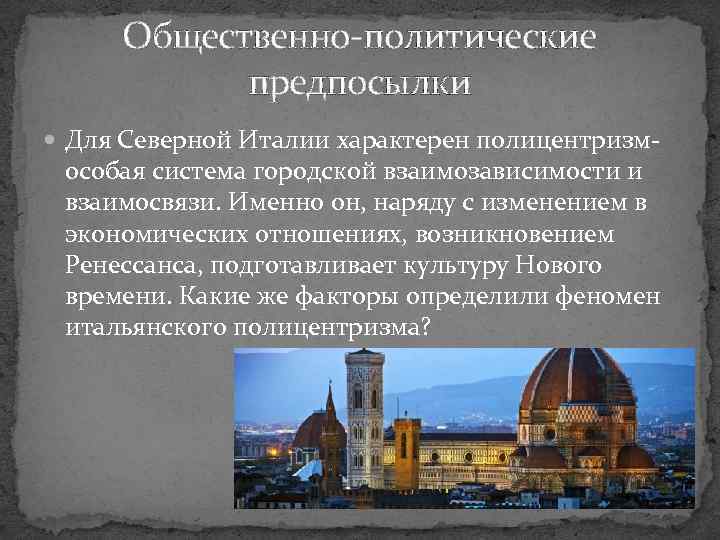 Общественно-политические предпосылки

Для Северной Италии характерен полицентризм- особая система городской взаимозависимости и взаимосвязи. Именно он, наряду с изменением в экономических отношениях, возникновением Ренессанса, подготавливает культуру Нового времени. Какие же факторы определили феномен итальянского полицентризма?